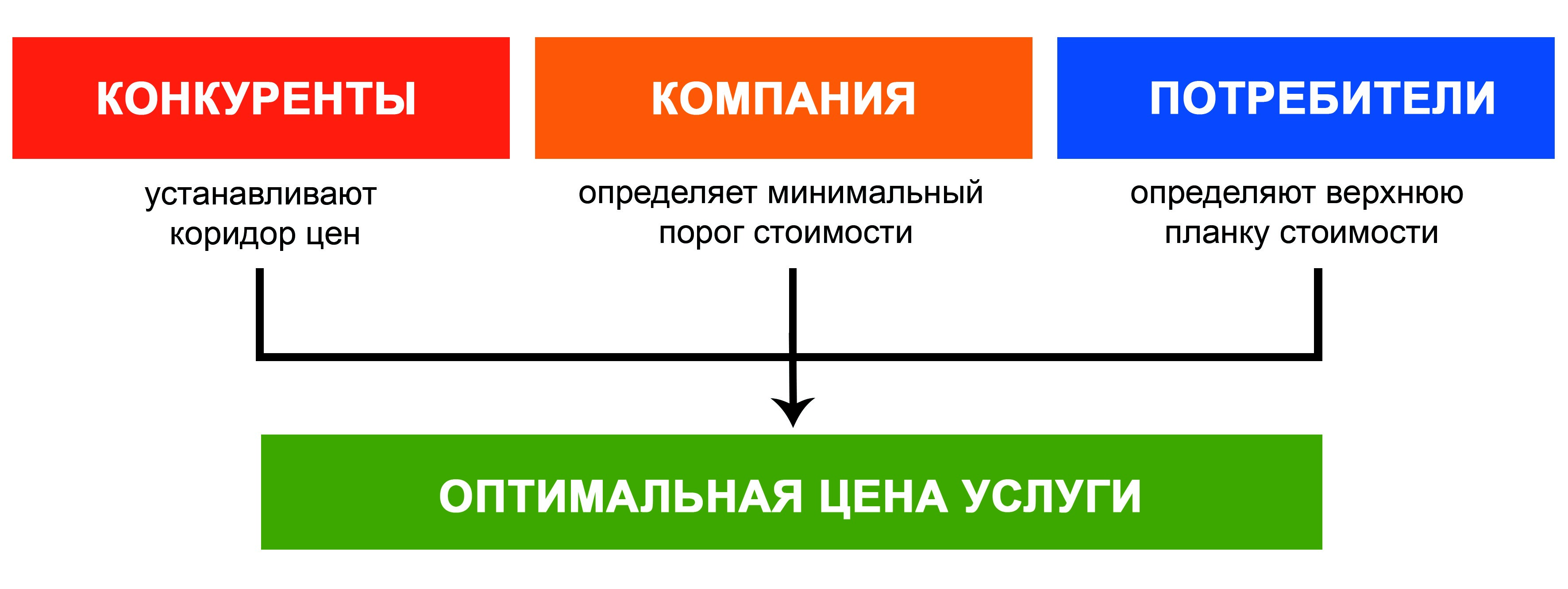 КОНКУРЕНТЫ

устанавливают коридор цен

КОМПАНИЯ

определяет минимальный порог стоимости

ПОТРЕБИТЕЛИ

определяют верхнюю планку стоимости

ОПТИМАЛЬНАЯ ЦЕНА УСЛУГИ